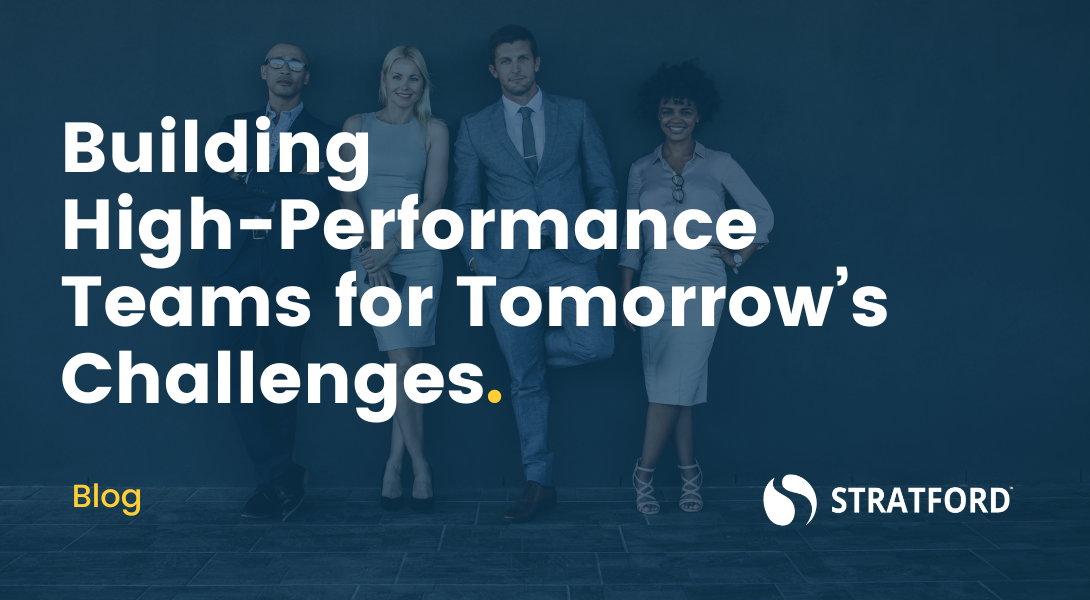 Building High-Performance Teams for Tomorrow's Challenges.

Blog

STRATFORD